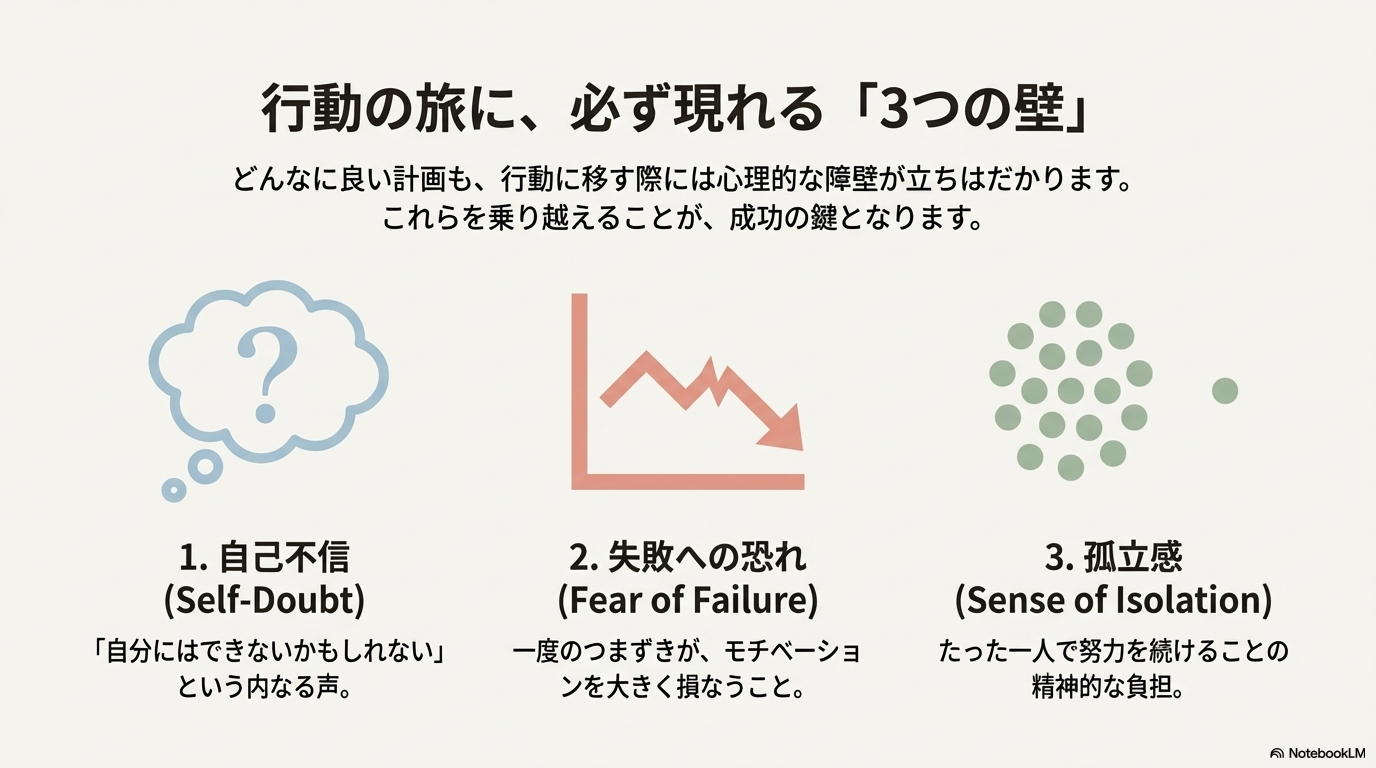 行動の旅に、必ず現れる「3つの壁」

どんなに良い計画も、行動に移す際には心理的な障壁が立ちはだかります。これらを乗り越えることが、成功の鍵となります。

?

1. 自己不信
(Self-Doubt)

「自分にはできないかもしれない」という内なる声。

2. 失敗への恐れ
(Fear of Failure)

一度のつまずきが、モチベーションを大きく損なうこと。

3. 孤立感
(Sense of Isolation)

たった一人で努力を続けることの精神的な負担。

NotebookLM